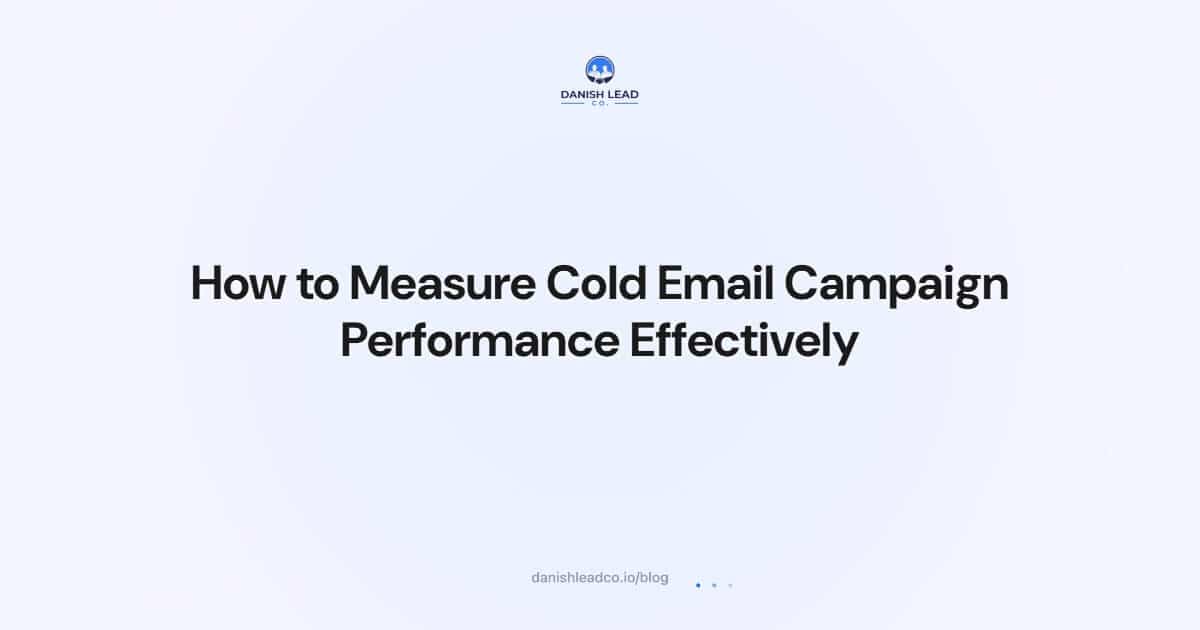 DANISH LEAD
CO.

How to Measure Cold Email Campaign Performance Effectively

danishleadco.io/blog